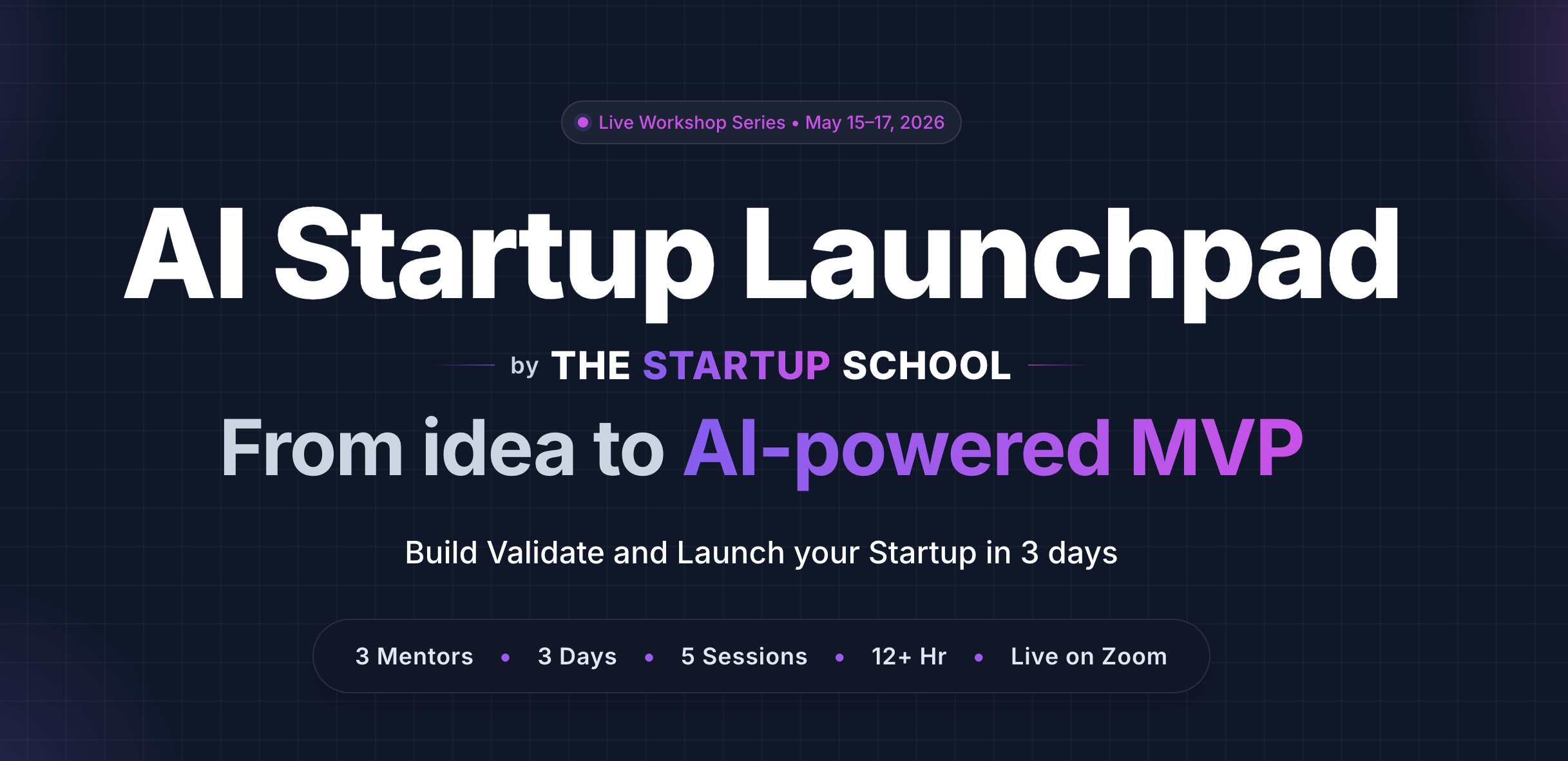 Live Workshop Series • May 15–17, 2026

AI Startup Launchpad

by THE STARTUP SCHOOL

From idea to AI-powered MVP

Build Validate and Launch your Startup in 3 days

3 Mentors • 3 Days • 5 Sessions • 12+ Hr • Live on Zoom